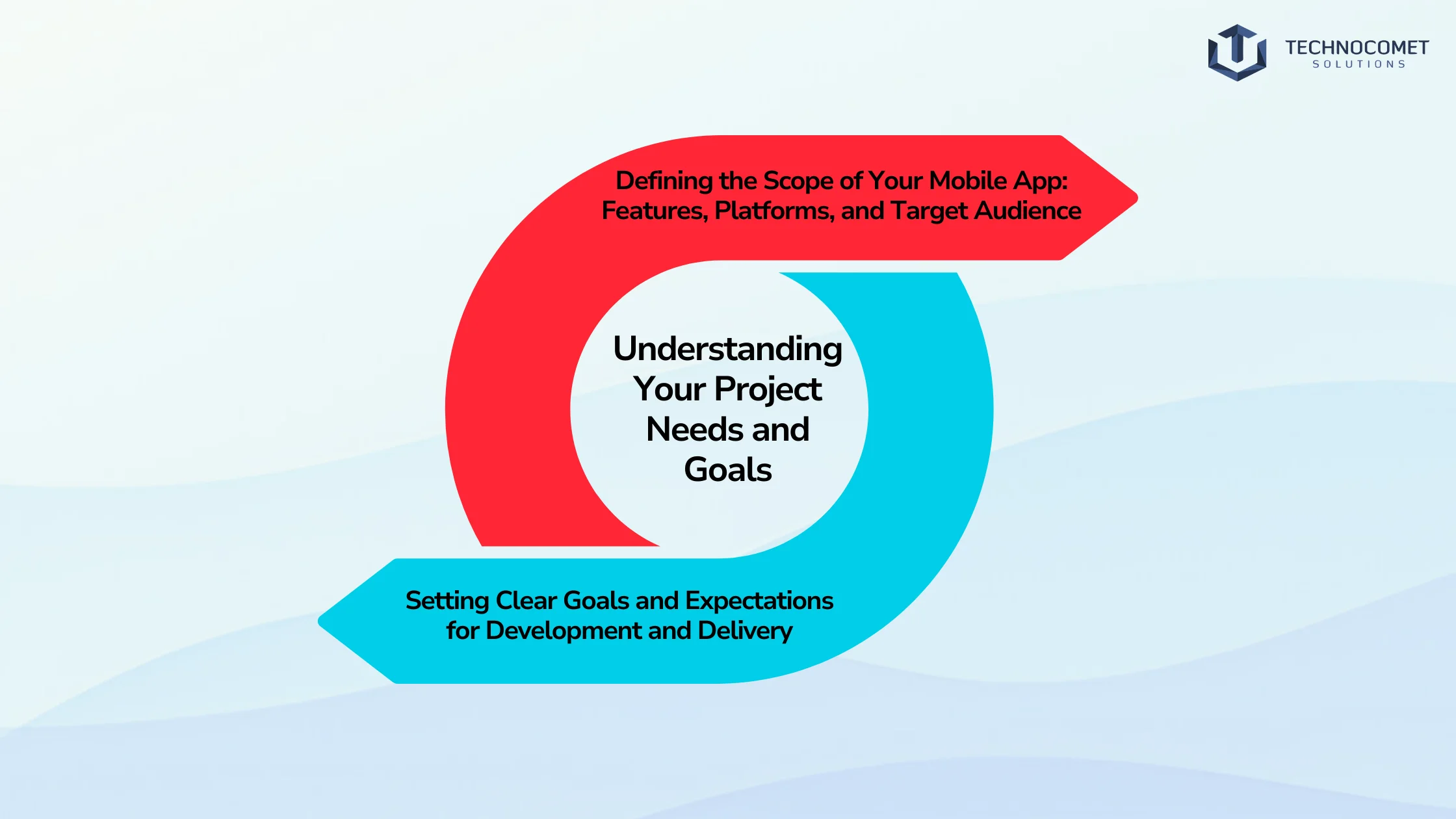 TECHNOCOMET
SOLUTIONS

Defining the Scope of Your Mobile App: Features, Platforms, and Target Audience

Understanding Your Project Needs and Goals

Setting Clear Goals and Expectations for Development and Delivery